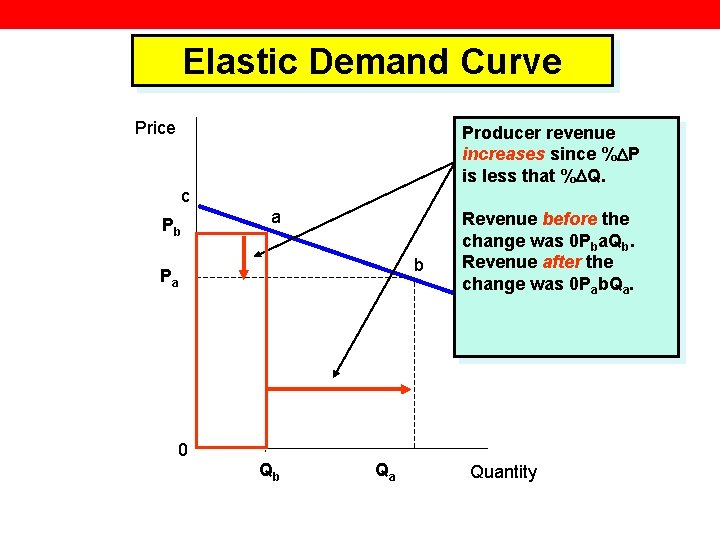 Elastic Demand Curve

Price

c

$P_b$

a

$P_a$

b

0

$Q_b$

$Q_a$

Quantity

Producer revenue increases since $\%\Delta P$ is less that $\%\Delta Q$.

Revenue before the change was $0P_baQ_b$. Revenue after the change was $0P_abQ_a$.